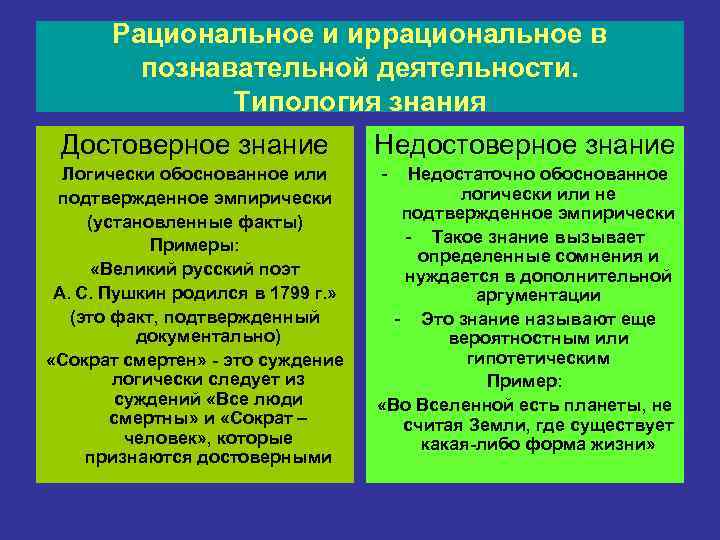 Рациональное и иррациональное в познавательной деятельности. Типология знания

Достоверное знание

Логически обоснованное или подтвержденное эмпирически (установленные факты)

Примеры:

«Великий русский поэт А. С. Пушкин родился в 1799 г.» (это факт, подтвержденный документально)

«Сократ смертен» - это суждение логически следует из суждений «Все люди смертны» и «Сократ – человек», которые признаются достоверными

Недостоверное знание

- Недостаточно обоснованное логически или не подтвержденное эмпирически

- Такое знание вызывает определенные сомнения и нуждается в дополнительной аргументации

- Это знание называют еще вероятностным или гипотетическим

Пример:

«Во Вселенной есть планеты, не считая Земли, где существует какая-либо форма жизни»